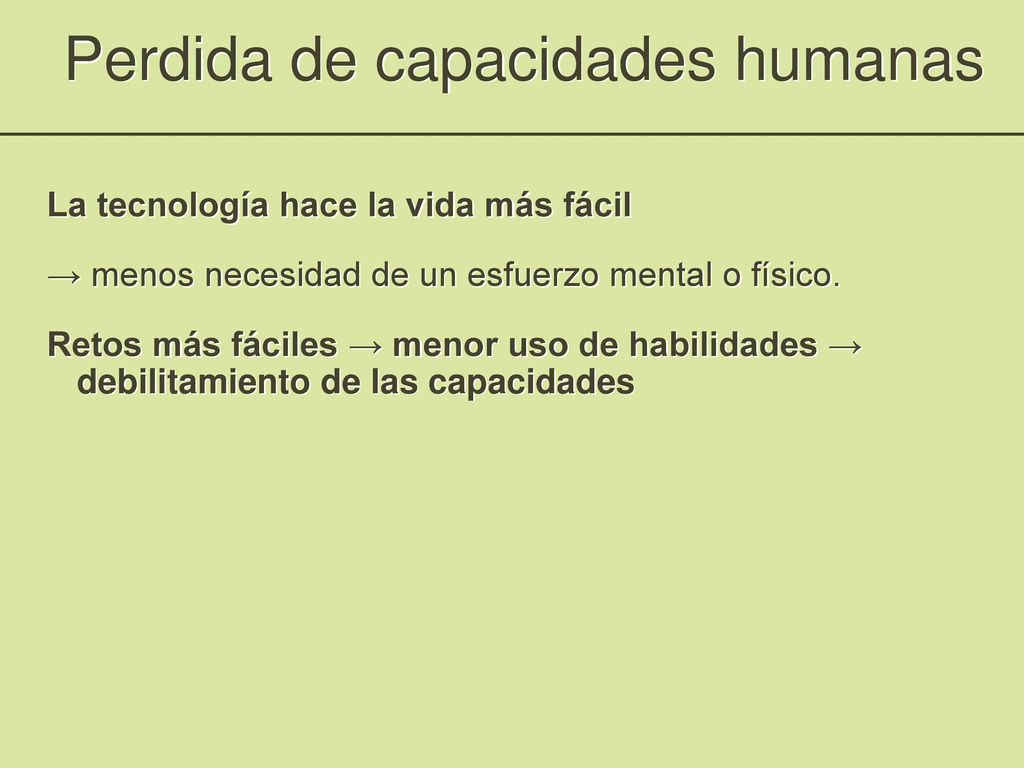 Perdida de capacidades humanas

La tecnología hace la vida más fácil

→ menos necesidad de un esfuerzo mental o físico.

Retos más fáciles → menor uso de habilidades → debilitamiento de las capacidades